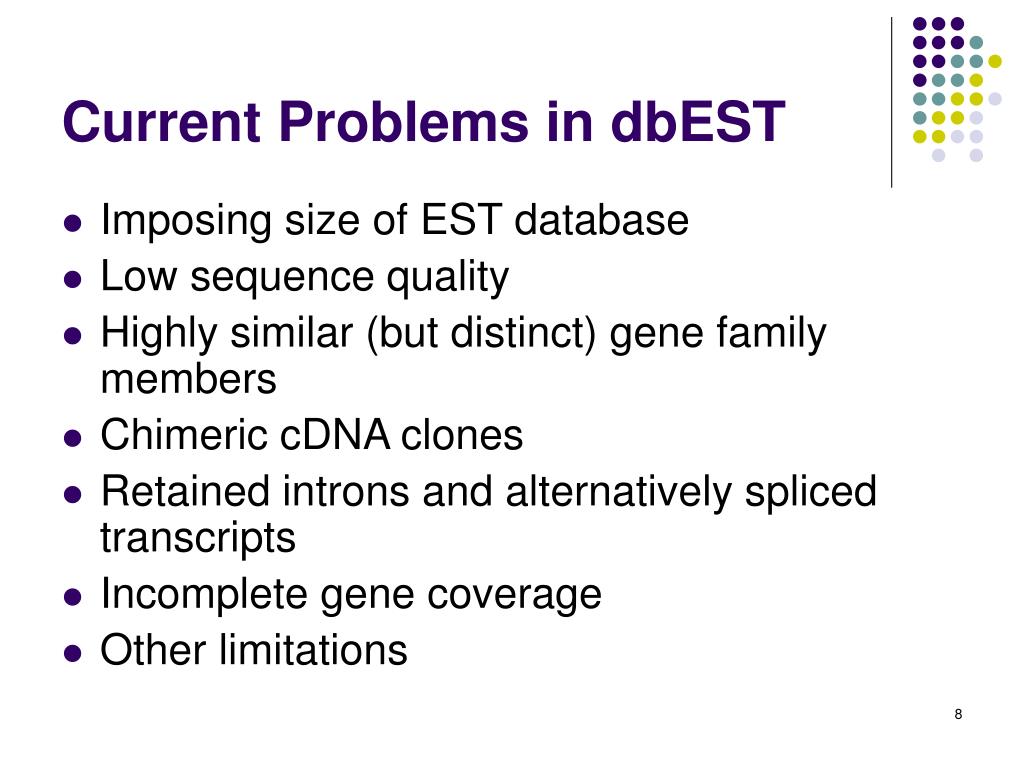 Current Problems in dbEST

- Imposing size of EST database
- Low sequence quality
- Highly similar (but distinct) gene family members
- Chimeric cDNA clones
- Retained introns and alternatively spliced transcripts
- Incomplete gene coverage
- Other limitations

8